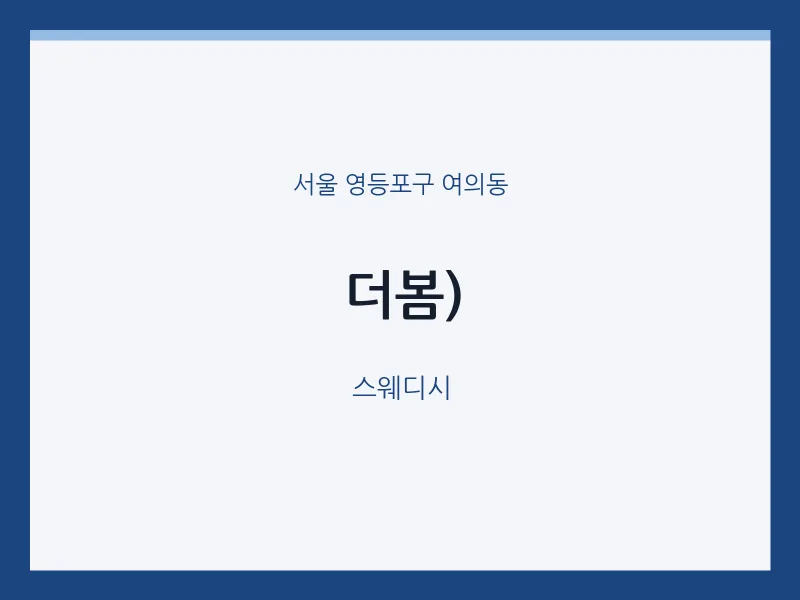 서울 영등포구 여의동

더봄)

스웨디시